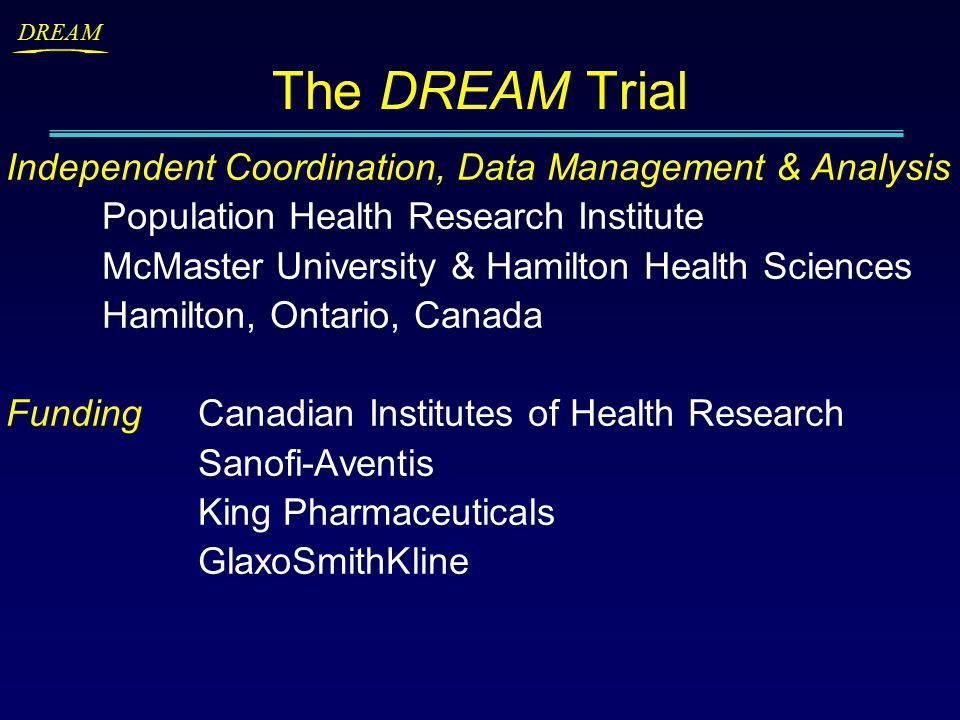 DREAM

The DREAM Trial

Independent Coordination, Data Management & Analysis
Population Health Research Institute
McMaster University & Hamilton Health Sciences
Hamilton, Ontario, Canada

Funding Canadian Institutes of Health Research
Sanofi-Aventis
King Pharmaceuticals
GlaxoSmithKline